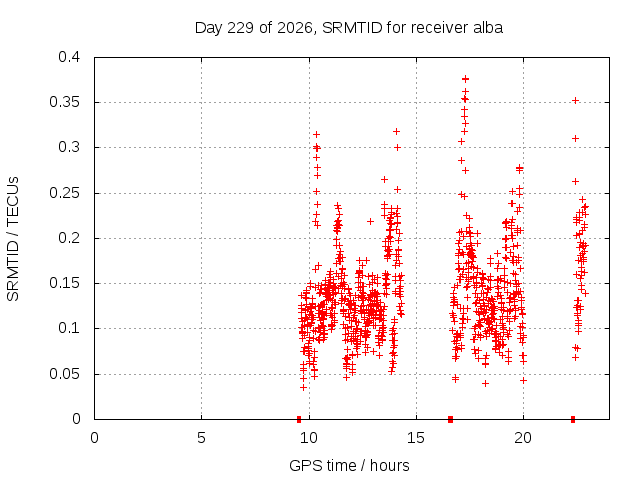 Day 229 of 2026, SRMTID for receiver alba

SRMTID / TECUs

0.4
0.35
0.3
0.25
0.2
0.15
0.1
0.05
0

0
5
10
15
20

GPS time / hours